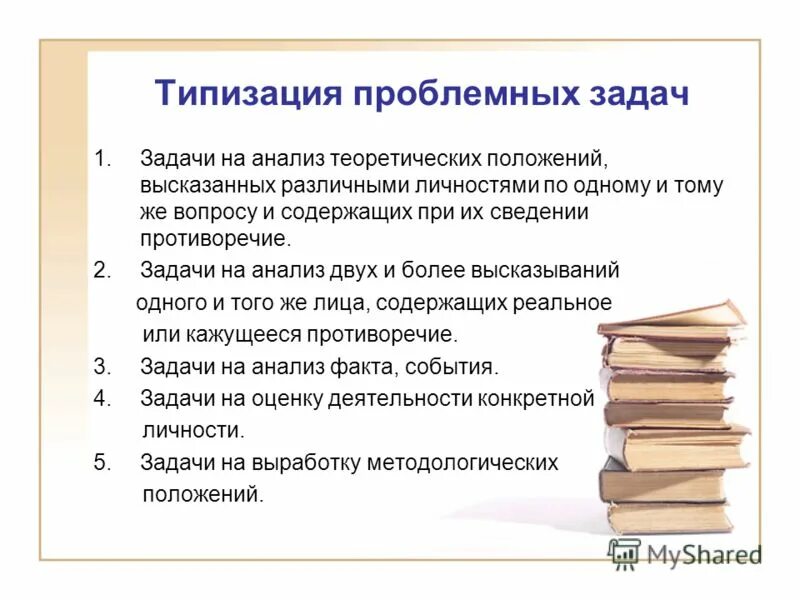 Типизация проблемных задач

1. Задачи на анализ теоретических положений, высказанных различными личностями по одному и тому же вопросу и содержащих при их сведении противоречие.
2. Задачи на анализ двух и более высказываний одного и того же лица, содержащих реальное или кажущееся противоречие.
3. Задачи на анализ факта, события.
4. Задачи на оценку деятельности конкретной личности.
5. Задачи на выработку методологических положений.

MyShared